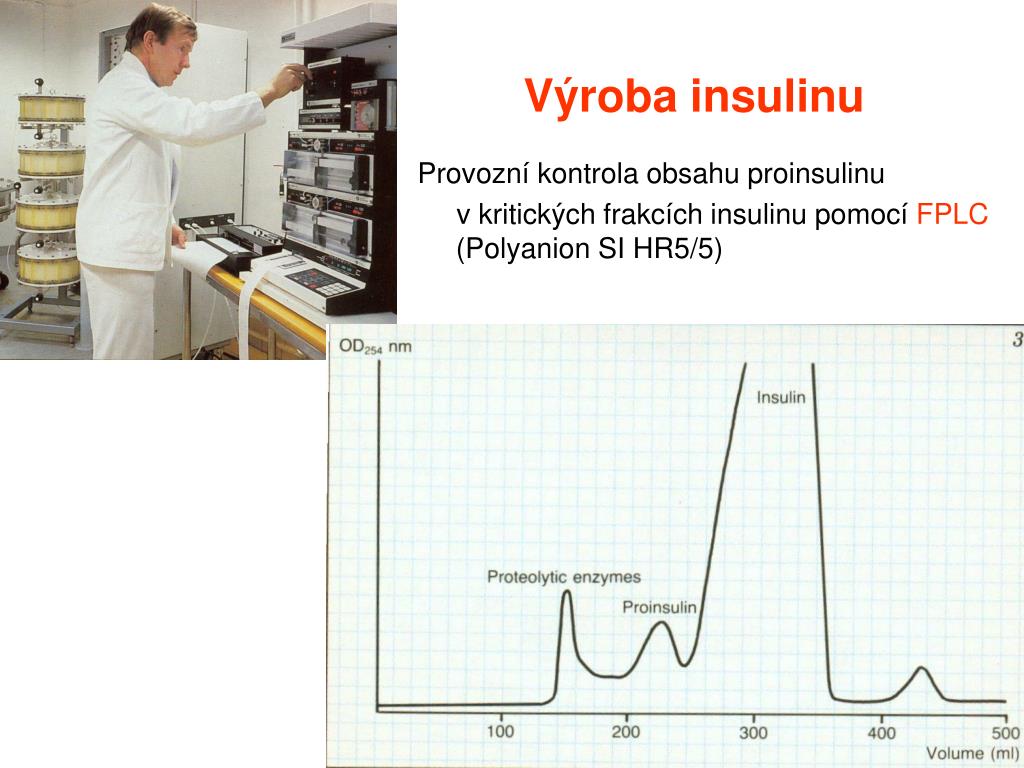 Výroba insulinu

Provozní kontrola obsahu proinsulinu v kritických frakcích insulinu pomocí FPLC (Polyanion SI HR5/5)

$OD_{254}$ nm

3

Insulin

Proteolytic enzymes

Proinsulin

100 200 300 400 500

Volume (ml)